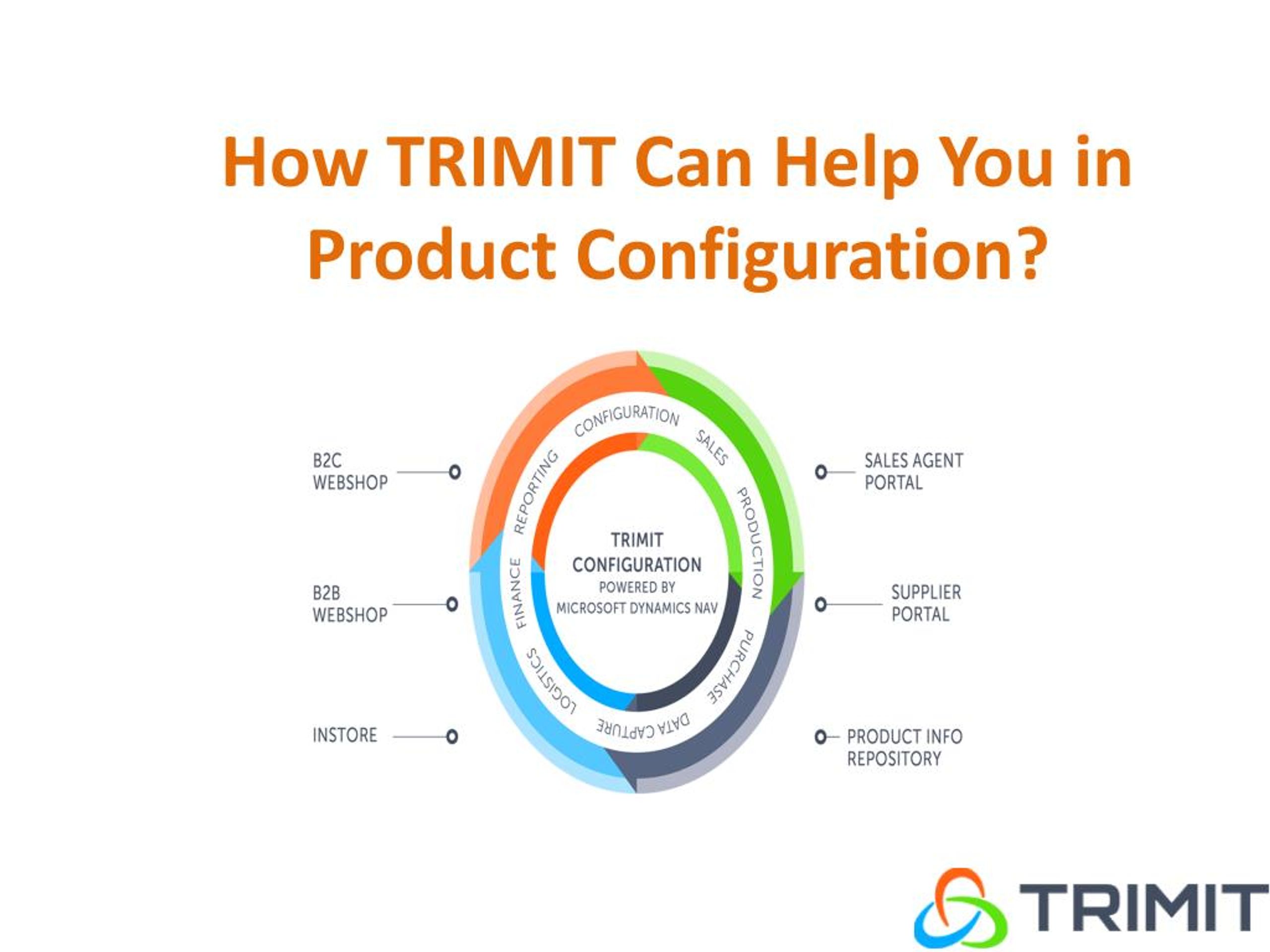 How TRIMIT Can Help You in Product Configuration?

B2C WEBSHOP

B2B WEBSHOP

INSTORE

CONFIGURATION
SALES
PRODUCTION
PURCHASE
DATA CAPTURE
LOGISTICS
FINANCE
REPORTING

TRIMIT CONFIGURATION
POWERED BY
MICROSOFT DYNAMICS NAV

SALES AGENT PORTAL

SUPPLIER PORTAL

PRODUCT INFO REPOSITORY

TRIMIT